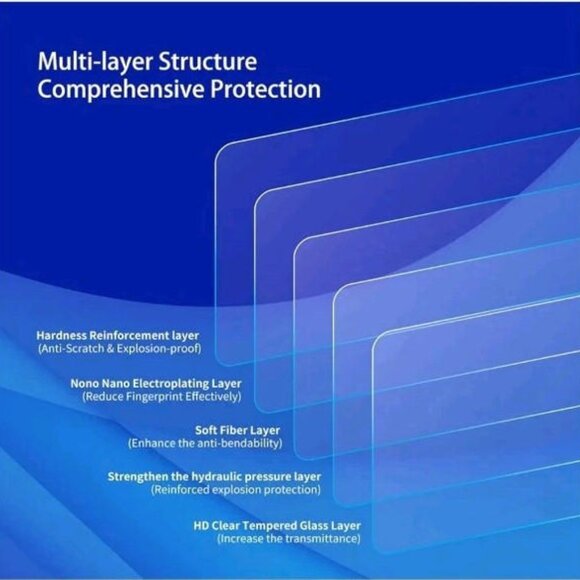 Multi-layer Structure
Comprehensive Protection

Hardness Reinforcement layer
(Anti-Scratch & Explosion-proof)

Nono Nano Electroplating Layer
(Reduce Fingerprint Effectively)

Soft Fiber Layer
(Enhance the anti-bendability)

Strengthen the hydraulic pressure layer
(Reinforced explosion protection)

HD Clear Tempered Glass Layer
(Increase the transmittance)